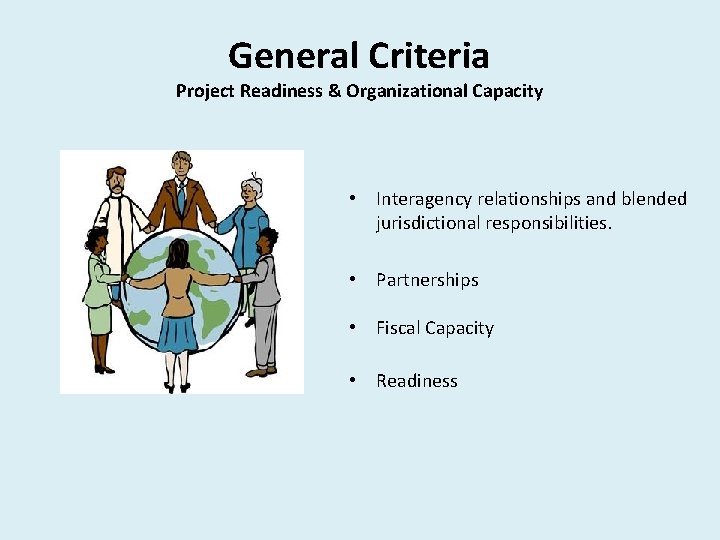 General Criteria
Project Readiness & Organizational Capacity

• Interagency relationships and blended jurisdictional responsibilities.

• Partnerships

• Fiscal Capacity

• Readiness